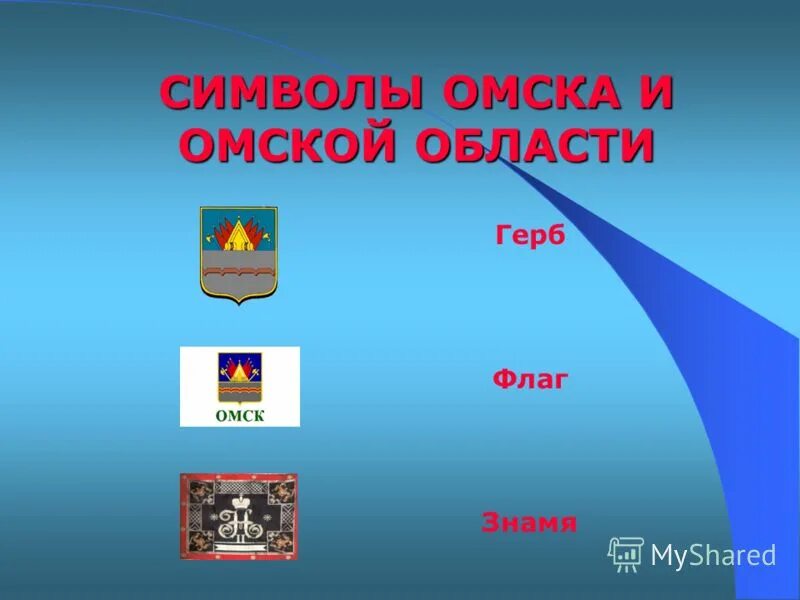 СИМВОЛЫ ОМСКА И ОМСКОЙ ОБЛАСТИ

Герб

ОМСК

Флаг

Знамя

MyShared